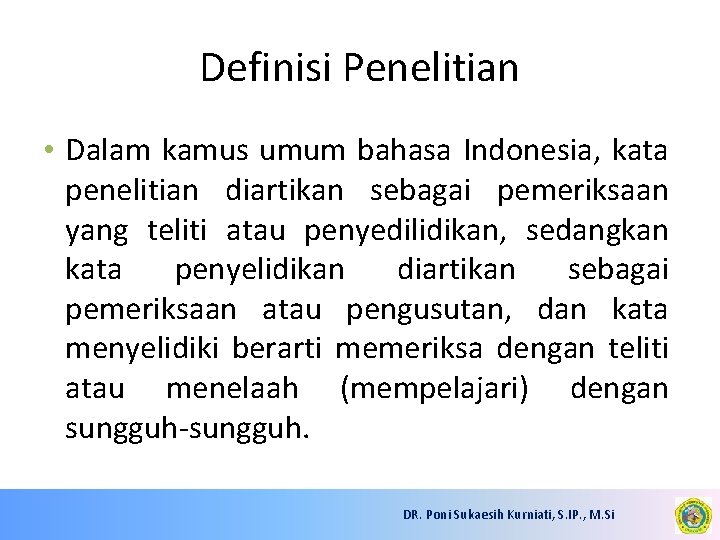 Definisi Penelitian

• Dalam kamus umum bahasa Indonesia, kata penelitian diartikan sebagai pemeriksaan yang teliti atau penyedilidikan, sedangkan kata penyelidikan diartikan sebagai pemeriksaan atau pengusutan, dan kata menyelidiki berarti memeriksa dengan teliti atau menelaah (mempelajari) dengan sungguh-sungguh.

DR. Poni Sukaesih Kurniati, S.IP., M.Si